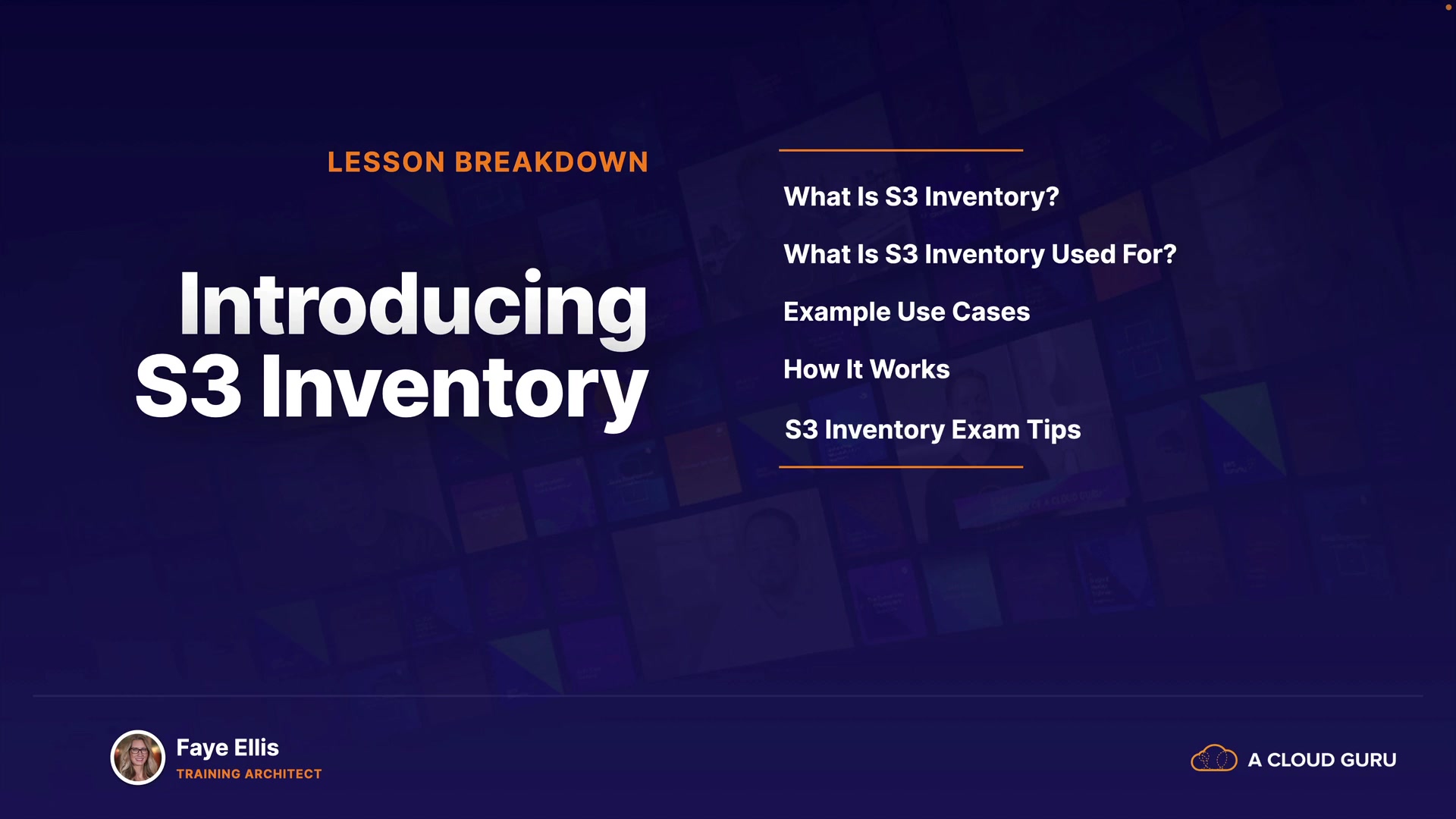 LESSON BREAKDOWN

Introducing S3 Inventory

What Is S3 Inventory?

What Is S3 Inventory Used For?

Example Use Cases

How It Works

S3 Inventory Exam Tips

Faye Ellis
TRAINING ARCHITECT

A CLOUD GURU